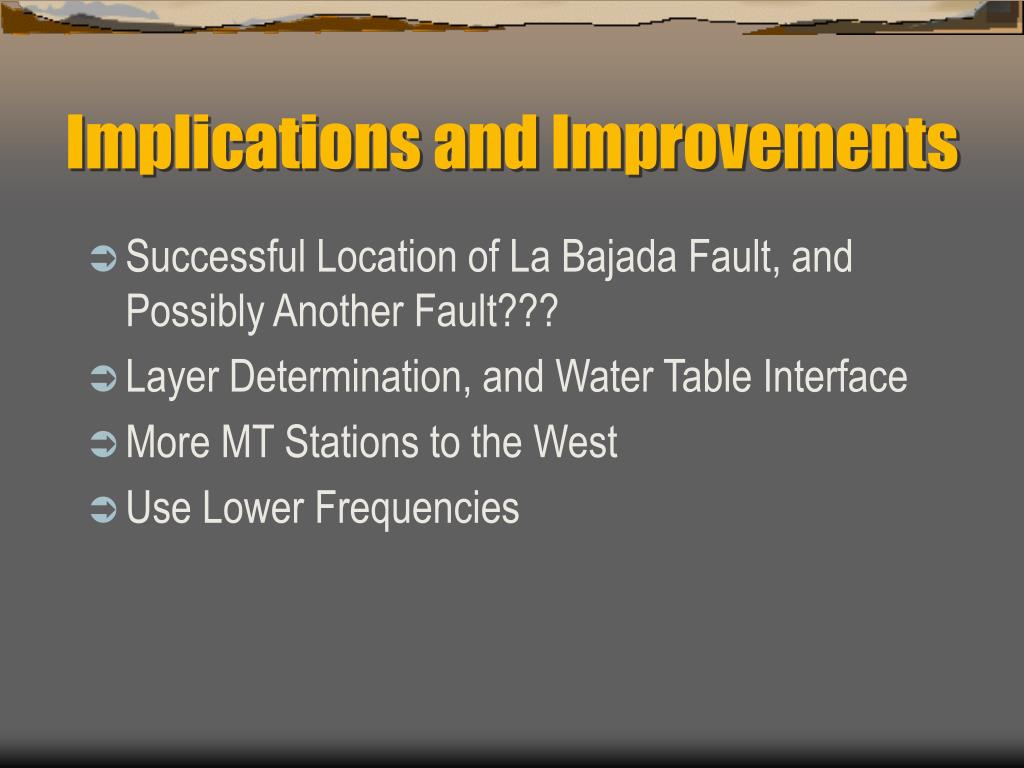 Implications and Improvements

➲ Successful Location of La Bajada Fault, and Possibly Another Fault???

➲ Layer Determination, and Water Table Interface

➲ More MT Stations to the West

➲ Use Lower Frequencies